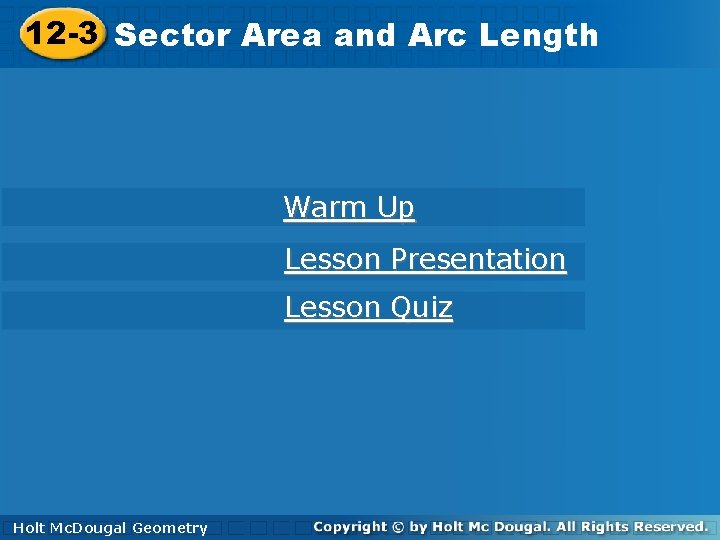 12-3 Sector Area and Arc Length

Warm Up

Lesson Presentation

Lesson Quiz

Holt McDougal Geometry

Copyright © by Holt Mc Dougal. All Rights Reserved.